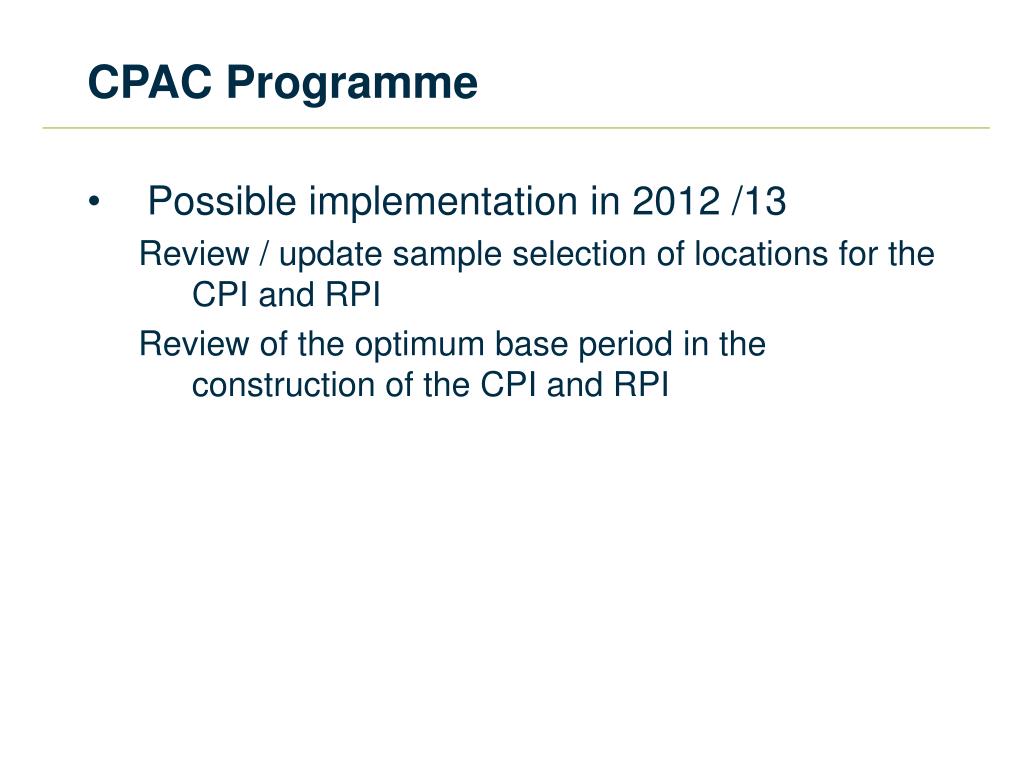 CPAC Programme

• Possible implementation in 2012 /13

Review / update sample selection of locations for the CPI and RPI

Review of the optimum base period in the construction of the CPI and RPI